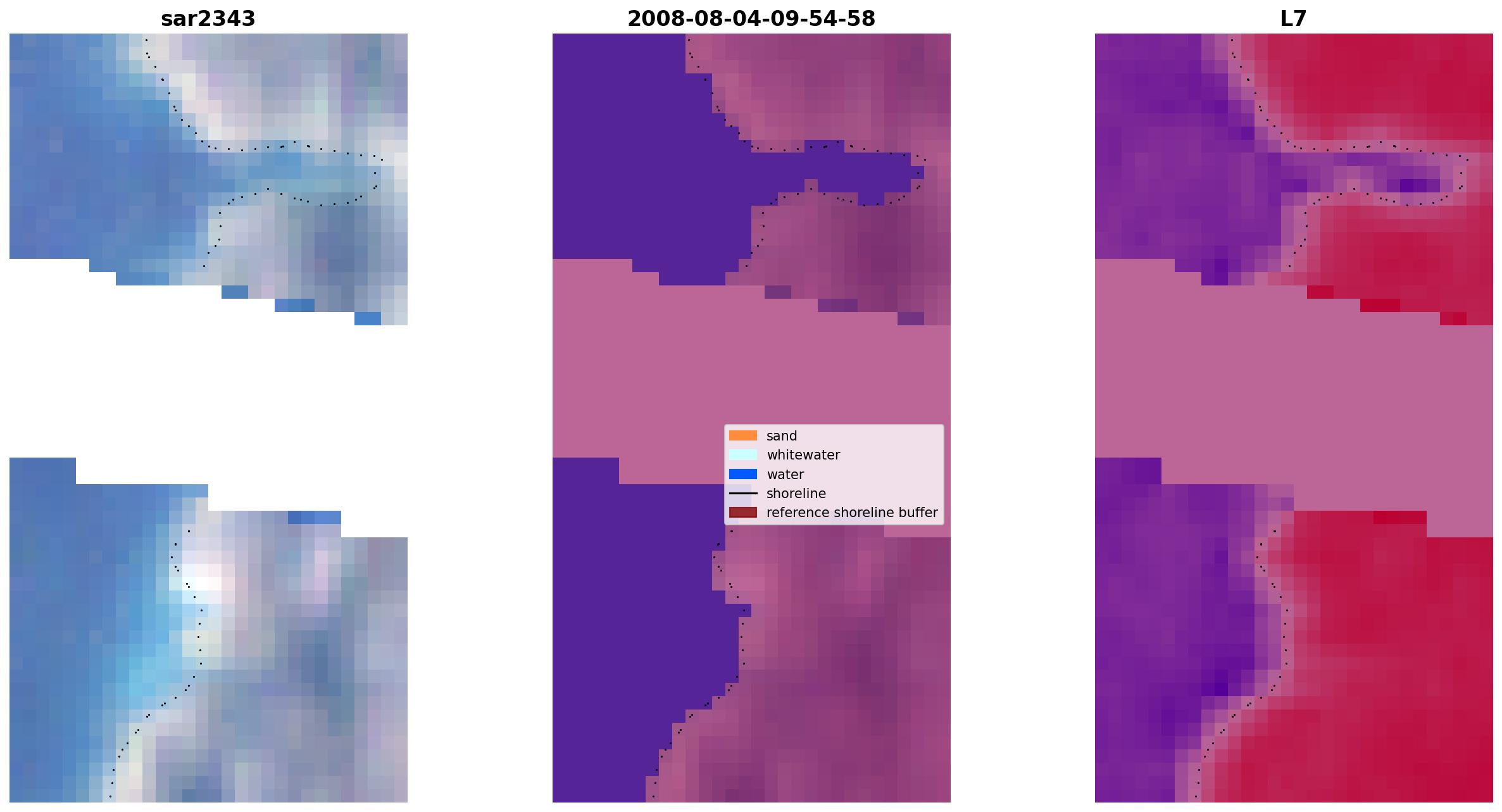 sar2343

2008-08-04-09-54-58

L7

sand
whitewater
water
shoreline
reference shoreline buffer